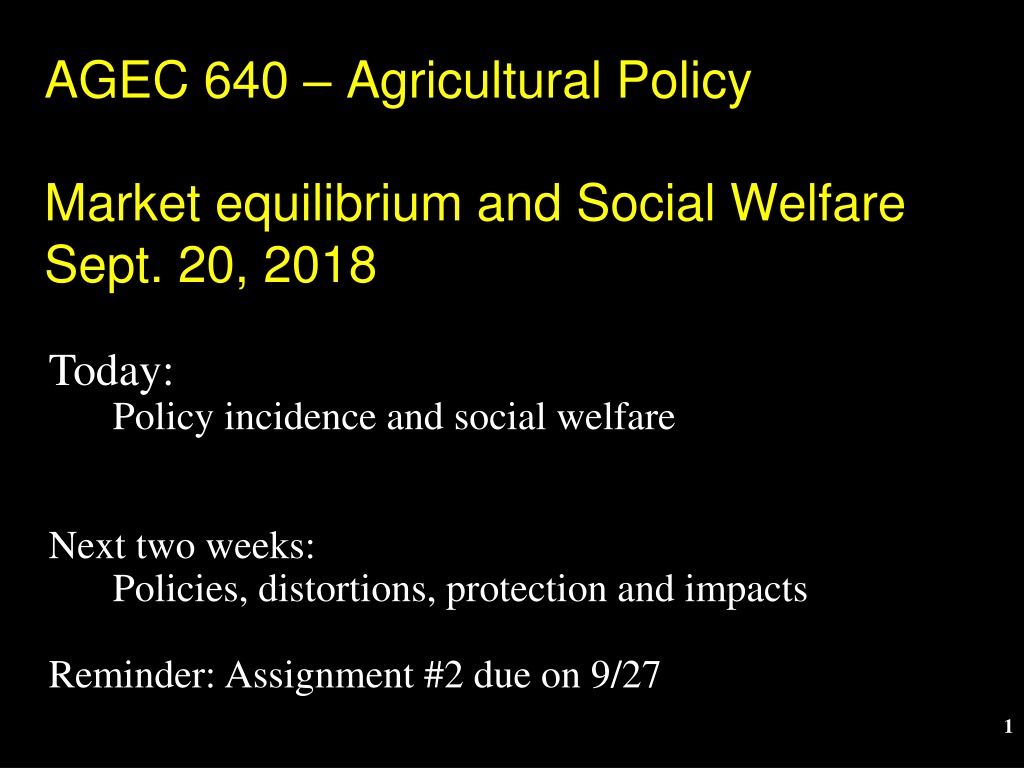 AGEC 640 – Agricultural Policy

Market equilibrium and Social Welfare
Sept. 20, 2018

Today:
Policy incidence and social welfare

Next two weeks:
Policies, distortions, protection and impacts

Reminder: Assignment #2 due on 9/27

1